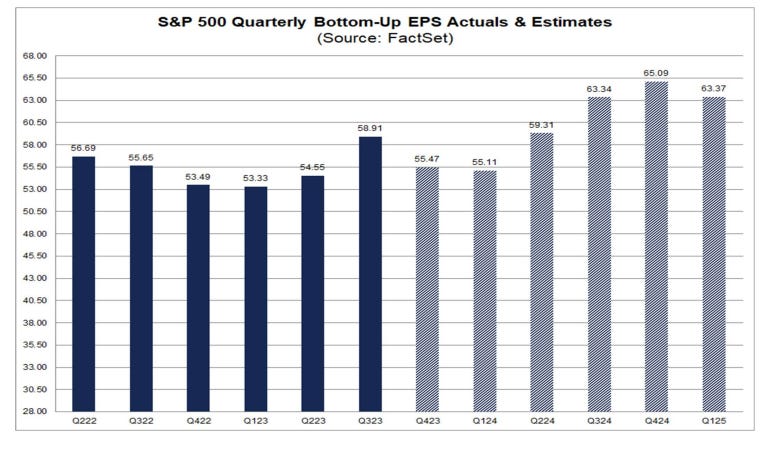 S&P 500 Quarterly Bottom-Up EPS Actuals & Estimates
(Source: FactSet)

68.00
65.50
63.00
60.50
58.00
55.50
53.00
50.50
48.00
45.50
43.00
40.50
38.00
35.50
33.00
30.50
28.00

56.69
55.65
53.49
53.33
54.55
58.91
55.47
55.11
59.31
63.34
65.09
63.37

Q222
Q322
Q422
Q123
Q223
Q323
Q423
Q124
Q224
Q324
Q424
Q125